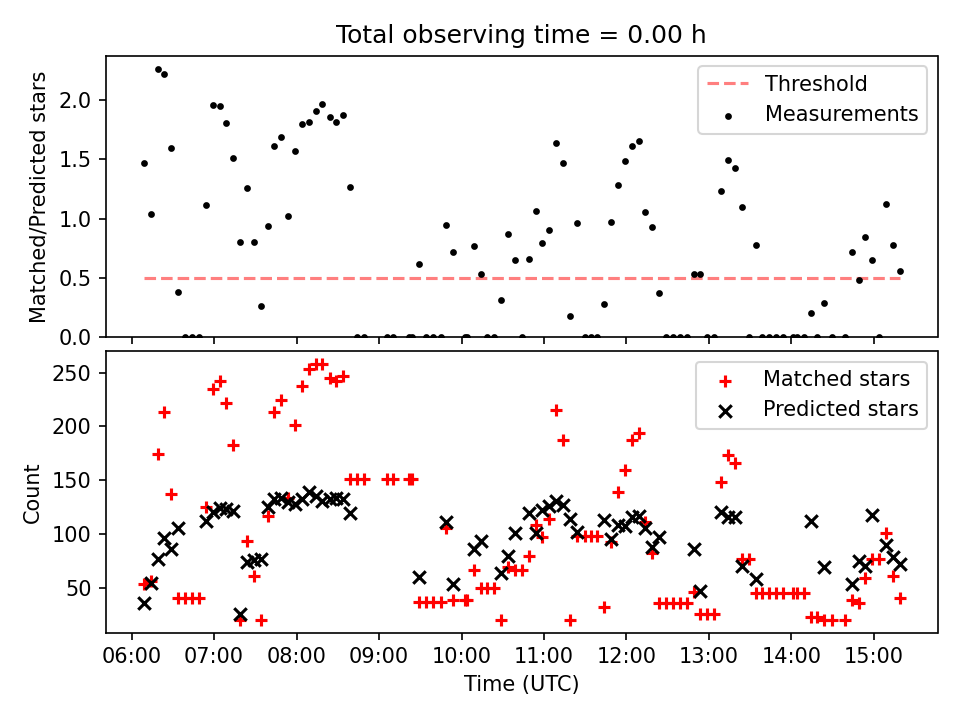 Total observing time = 0.00 h

Matched/Predicted stars

2.0
1.5
1.0
0.5
0.0

Threshold
Measurements

Count

250
200
150
100
50

Matched stars
Predicted stars

06:00
07:00
08:00
09:00
10:00
11:00
12:00
13:00
14:00
15:00

Time (UTC)